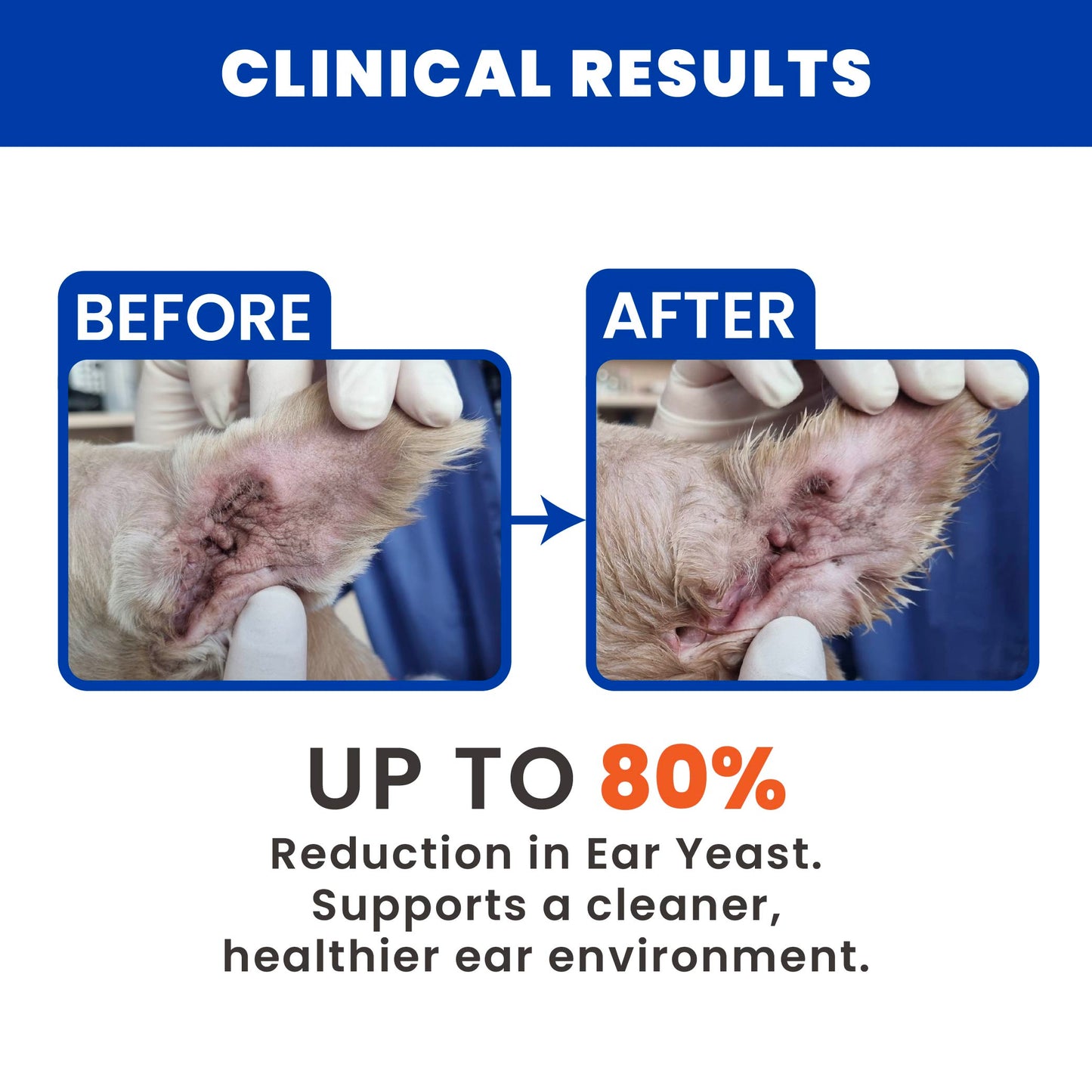 CLINICAL RESULTS

BEFORE

AFTER

UP TO 80%

Reduction in Ear Yeast. Supports a cleaner, healthier ear environment.